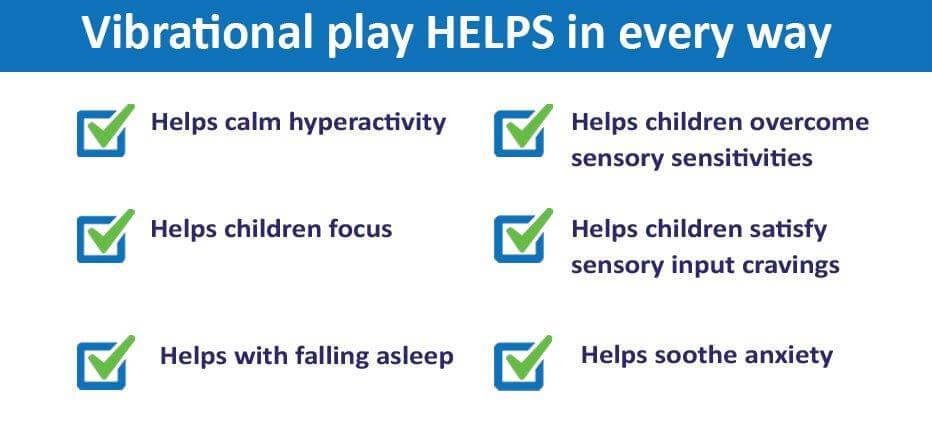 Vibrational play HELPS in every way

Helps calm hyperactivity

Helps children focus

Helps with falling asleep

Helps children overcome sensory sensitivities

Helps children satisfy sensory input cravings

Helps soothe anxiety